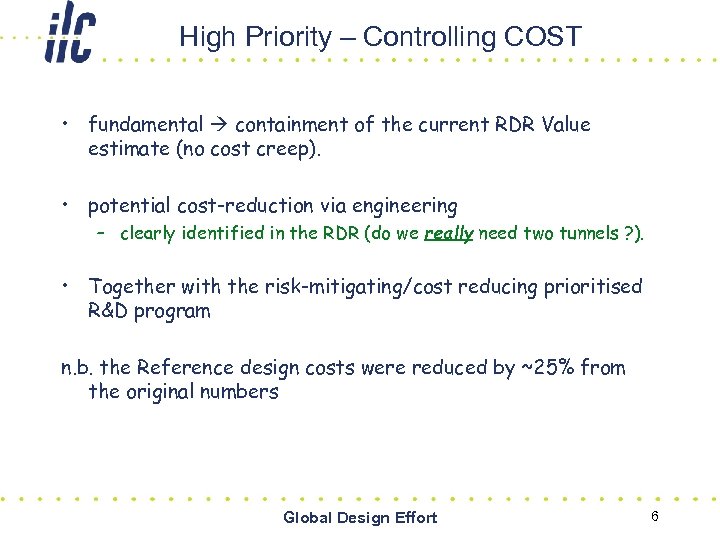 ilc

High Priority – Controlling COST

• fundamental → containment of the current RDR Value estimate (no cost creep).

• potential cost-reduction via engineering
– clearly identified in the RDR (do we really need two tunnels ?).

• Together with the risk-mitigating/cost reducing prioritised R&D program

n.b. the Reference design costs were reduced by ~25% from the original numbers

Global Design Effort

6